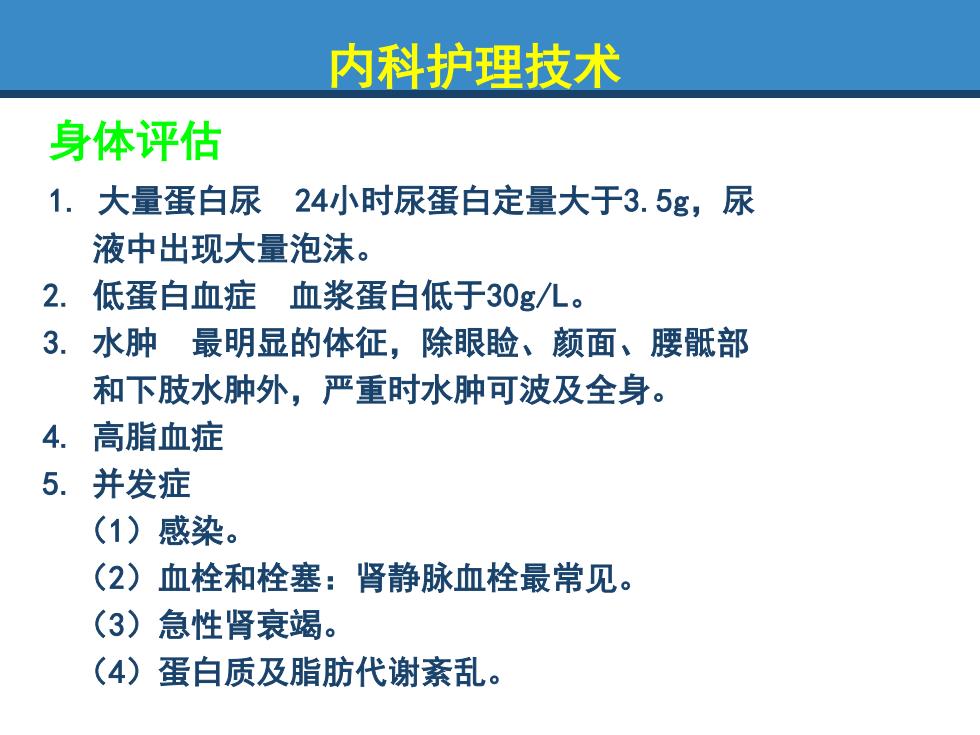 内科护理技术

身体评估

1. 大量蛋白尿 24小时尿蛋白定量大于3.5g，尿液中出现大量泡沫。

2. 低蛋白血症 血浆蛋白低于30g/L。

3. 水肿 最明显的体征，除眼睑、颜面、腰骶部和下肢水肿外，严重时水肿可波及全身。

4. 高脂血症

5. 并发症

（1）感染。

（2）血栓和栓塞：肾静脉血栓最常见。

（3）急性肾衰竭。

（4）蛋白质及脂肪代谢紊乱。